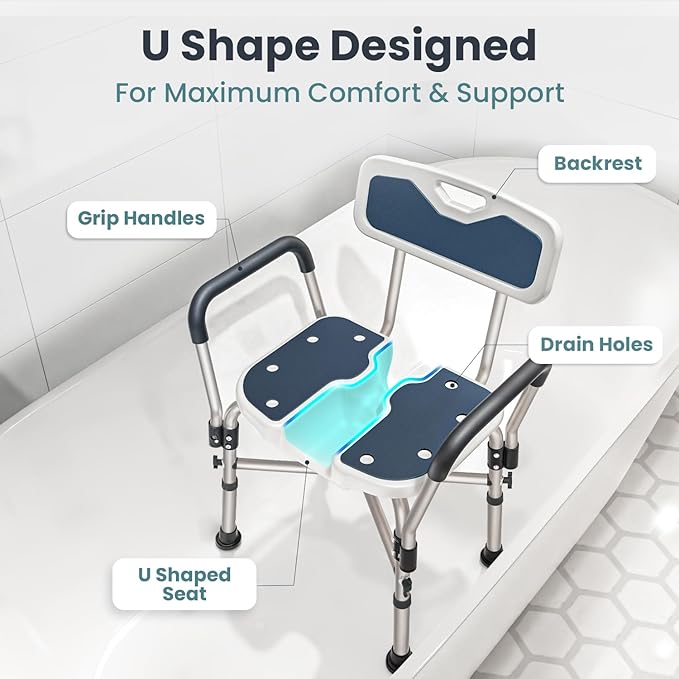 U Shape Designed
For Maximum Comfort & Support

Backrest

Grip Handles

Drain Holes

U Shaped Seat